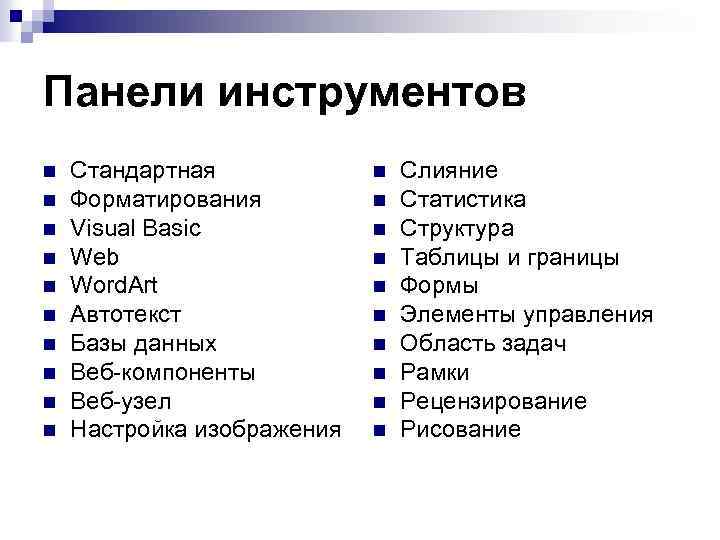 Панели инструментов

- Стандартная
- Форматирования
- Visual Basic
- Web
- WordArt
- Автотекст
- Базы данных
- Веб-компоненты
- Веб-узел
- Настройка изображения

- Слияние
- Статистика
- Структура
- Таблицы и границы
- Формы
- Элементы управления
- Область задач
- Рамки
- Рецензирование
- Рисование